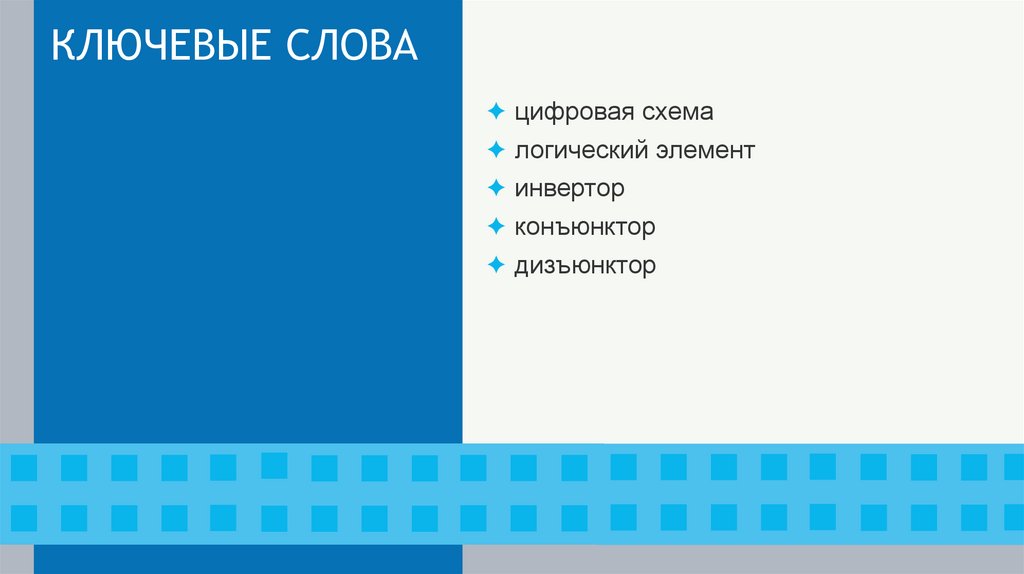 КЛЮЧЕВЫЕ СЛОВА

✦ цифровая схема
✦ логический элемент
✦ инвертор
✦ конъюнктор
✦ дизъюнктор